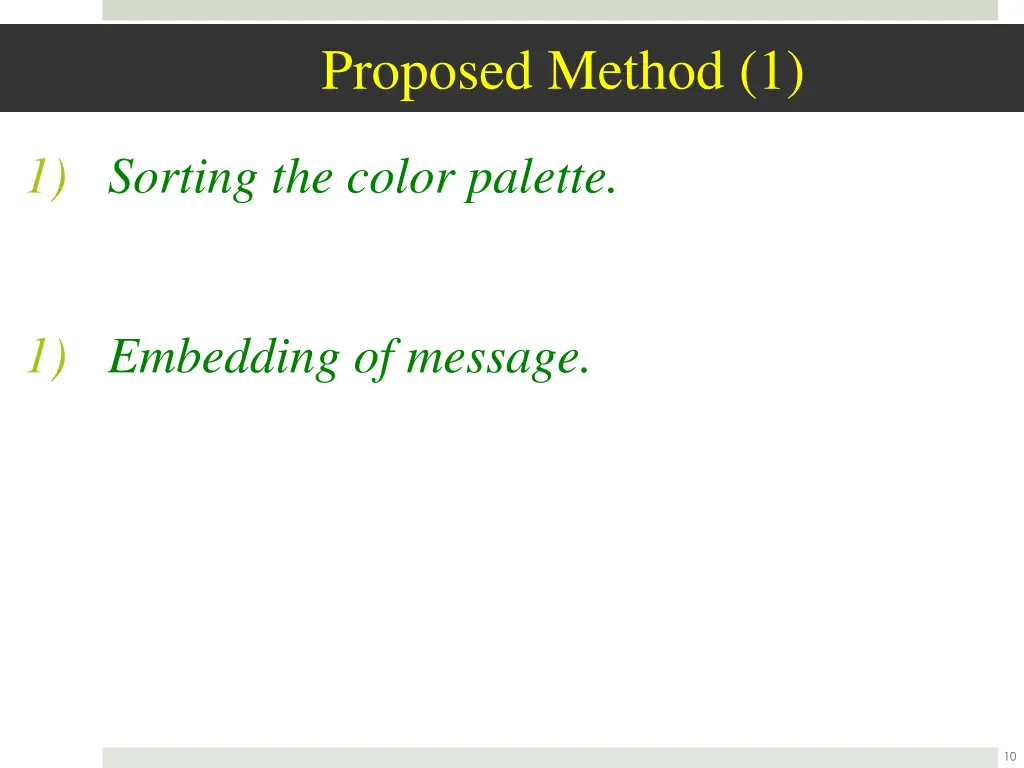 Proposed Method (1)

1) Sorting the color palette.

1) Embedding of message.

10